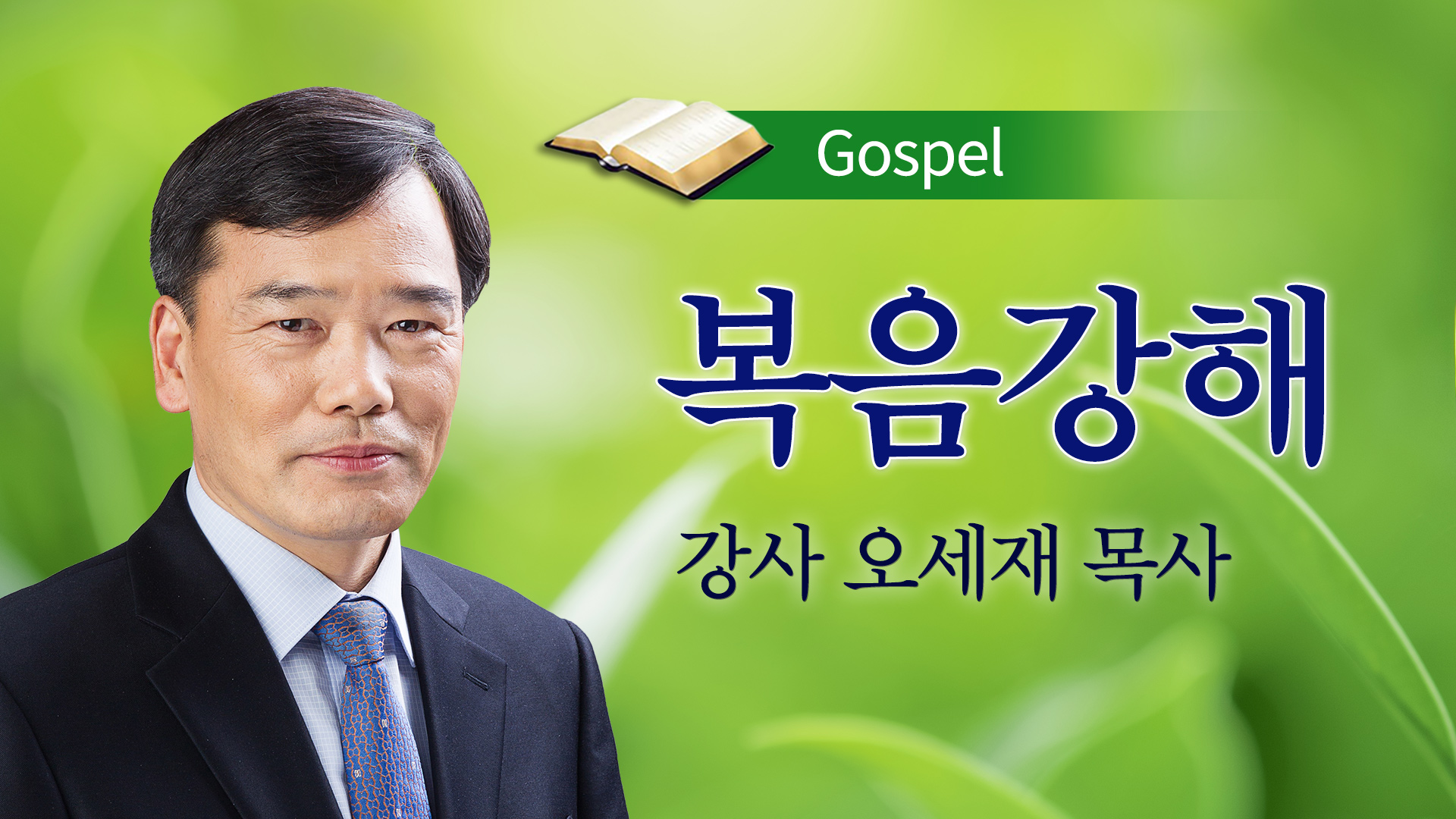 Gospel

복음강해

강사 오세재 목사